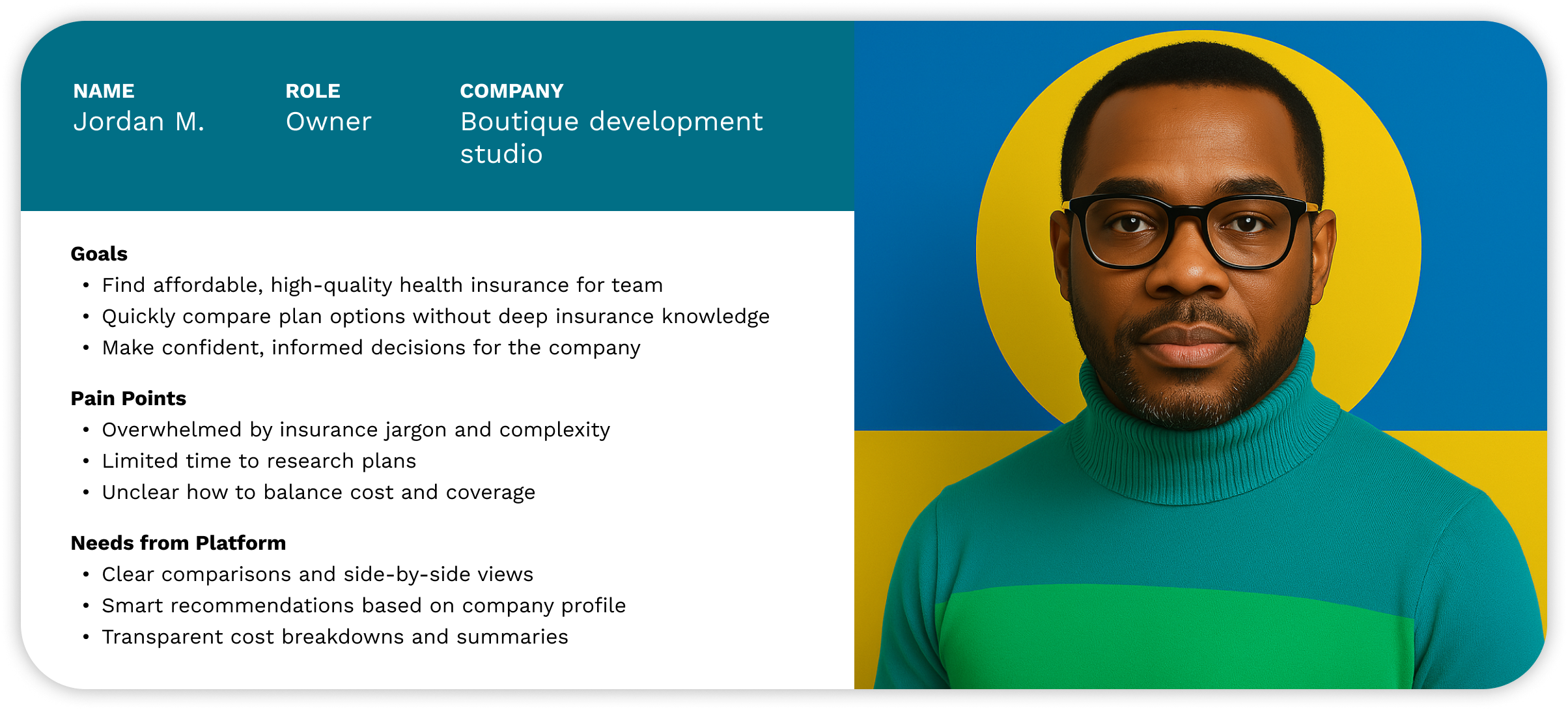 NAME
Jordan M.

ROLE
Owner

COMPANY
Boutique development studio

Goals
• Find affordable, high-quality health insurance for team
• Quickly compare plan options without deep insurance knowledge
• Make confident, informed decisions for the company

Pain Points
• Overwhelmed by insurance jargon and complexity
• Limited time to research plans
• Unclear how to balance cost and coverage

Needs from Platform
• Clear comparisons and side-by-side views
• Smart recommendations based on company profile
• Transparent cost breakdowns and summaries